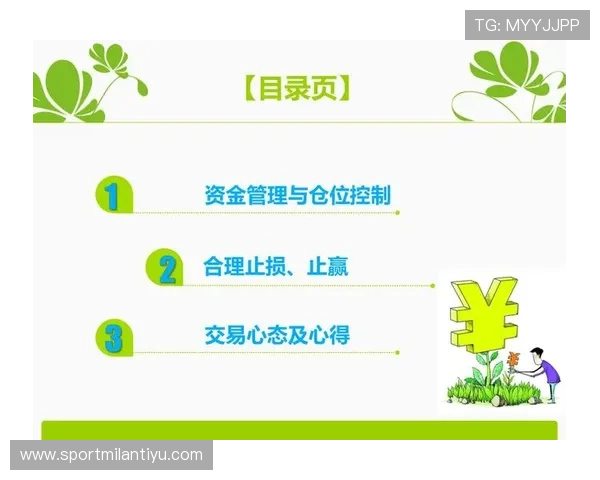 TG: MYYJJPP

【目录页】

1 资金管理与仓位控制

2 合理止损、止赢

3 交易心态及心得

¥

www.sportmilantiyu.com